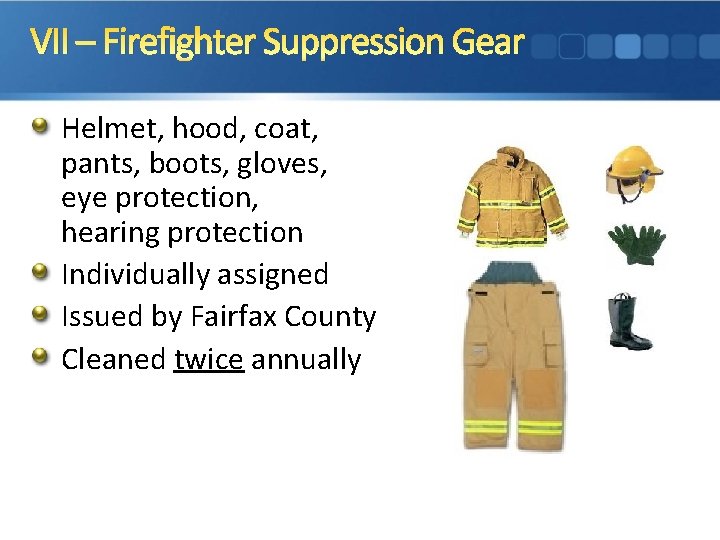 VII – Firefighter Suppression Gear

• Helmet, hood, coat, pants, boots, gloves, eye protection, hearing protection
• Individually assigned
• Issued by Fairfax County
• Cleaned twice annually